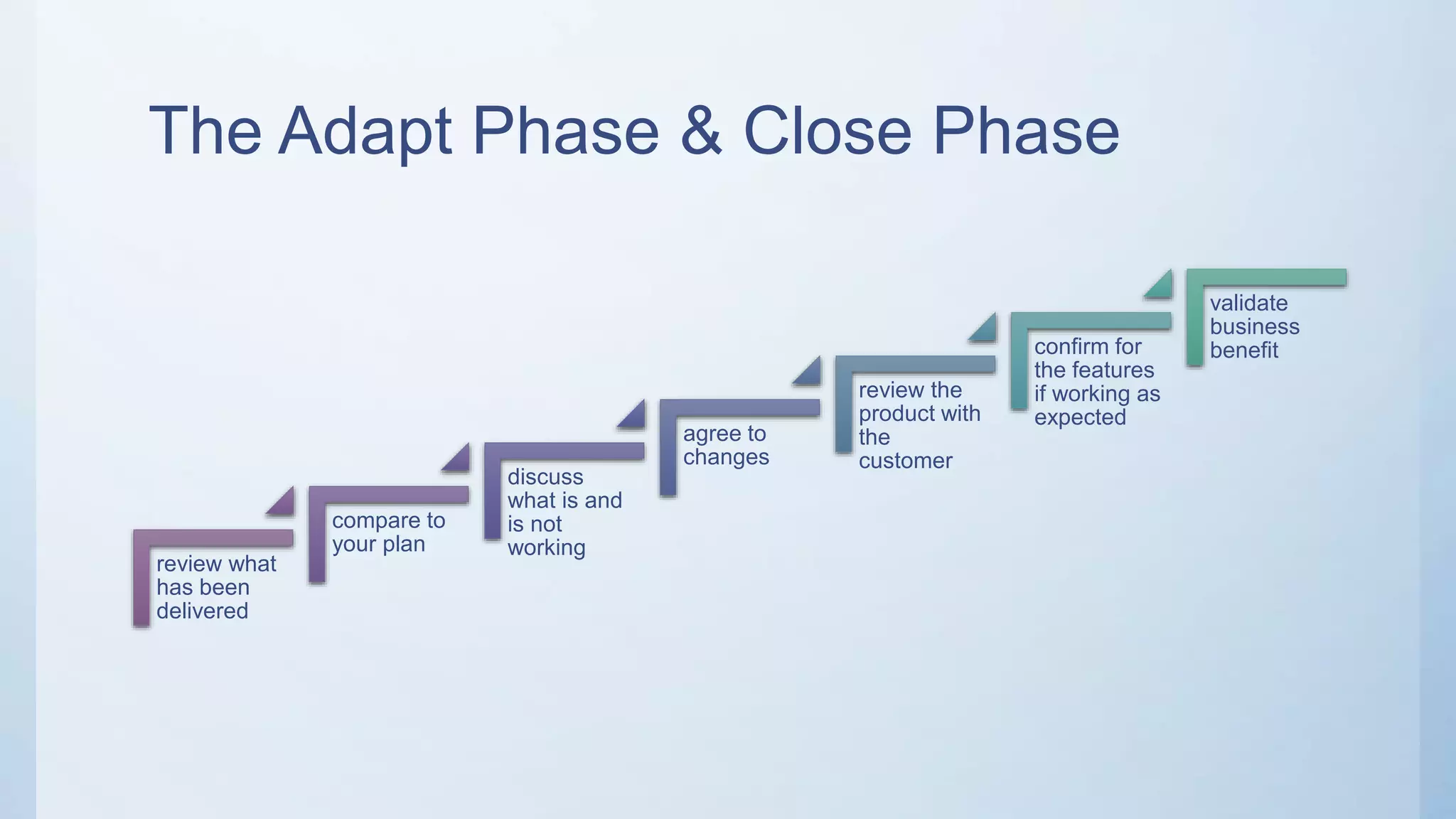 The Adapt Phase & Close Phase

review what has been delivered

compare to your plan

discuss what is and is not working

agree to changes

review the product with the customer

confirm for the features if working as expected

validate business benefit